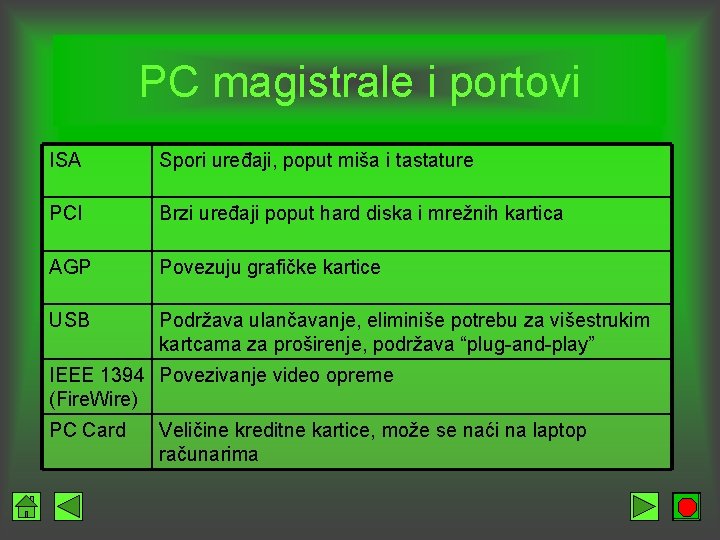 PC magistrale i portovi

| ISA | Spori uređaji, poput miša i tastature |
|---|---|
| PCI | Brzi uređaji poput hard diska i mrežnih kartica |
| AGP | Povezuju grafičke kartice |
| USB | Podržava ulančavanje, eliminiše potrebu za višestrukim kartcama za proširenje, podržava “plug-and-play” |
| IEEE 1394 (FireWire) | Povezivanje video opreme |
| PC Card | Veličine kreditne kartice, može se naći na laptop računarima |